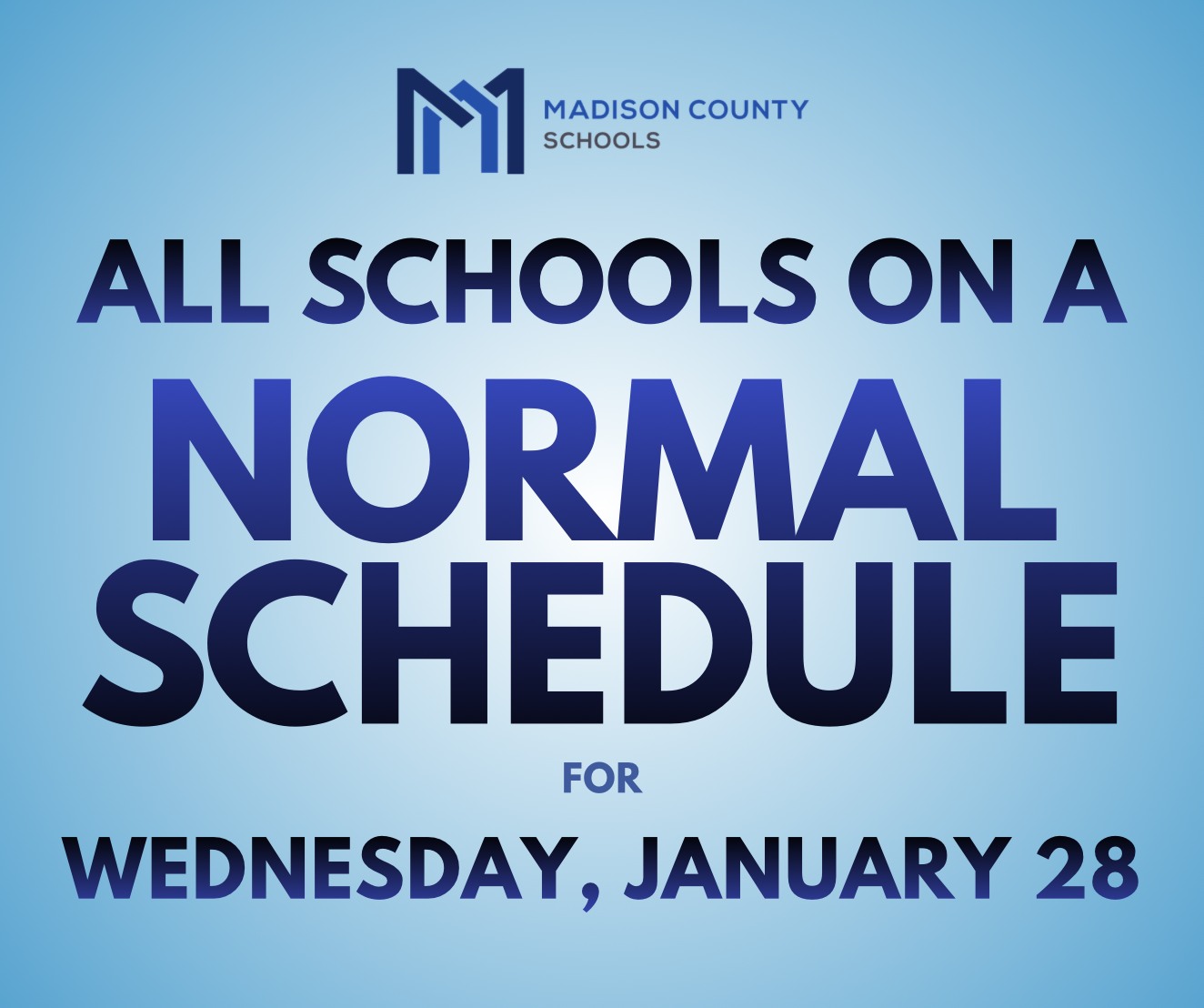 MADISON COUNTY
SCHOOLS

ALL SCHOOLS ON A
NORMAL
SCHEDULE
FOR
WEDNESDAY, JANUARY 28